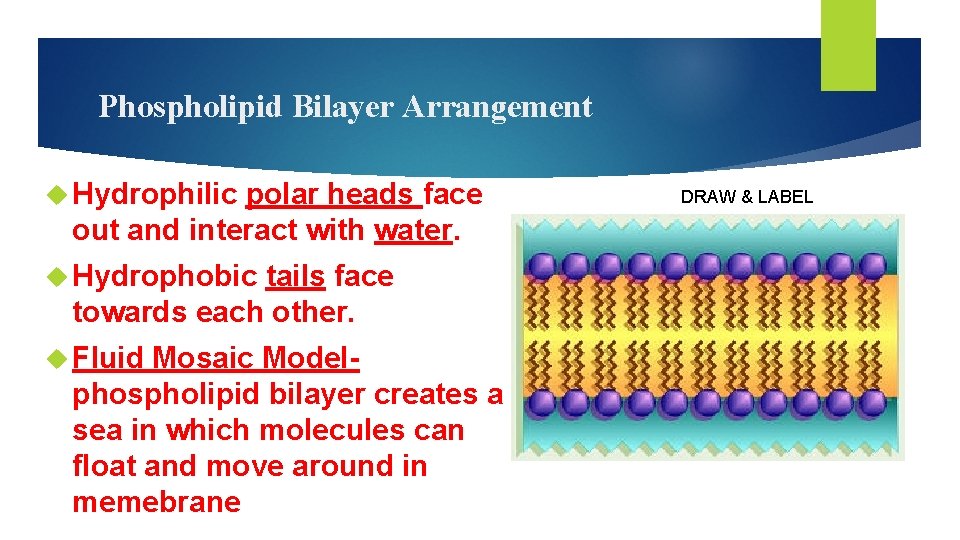 Phospholipid Bilayer Arrangement

Hydrophilic polar heads face out and interact with water.

Hydrophobic tails face towards each other.

Fluid Mosaic Model- phospholipid bilayer creates a sea in which molecules can float and move around in memebrane

DRAW & LABEL